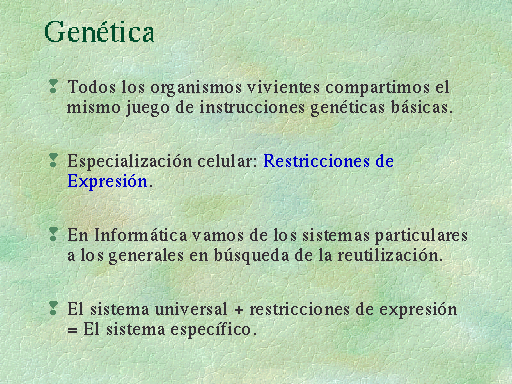 Genética

Todos los organismos vivientes compartimos el mismo juego de instrucciones genéticas básicas.

Especialización celular: Restricciones de Expresión.

En Informática vamos de los sistemas particulares a los generales en búsqueda de la reutilización.

El sistema universal + restricciones de expresión = El sistema específico.